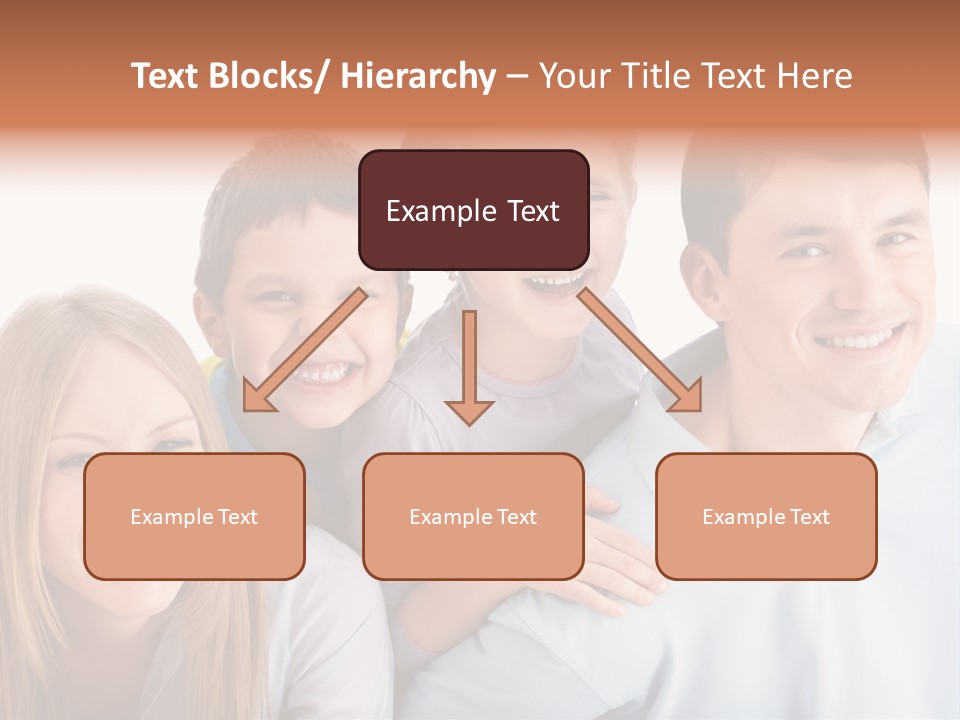 Text Blocks/ Hierarchy – Your Title Text Here

Example Text

Example Text

Example Text

Example Text